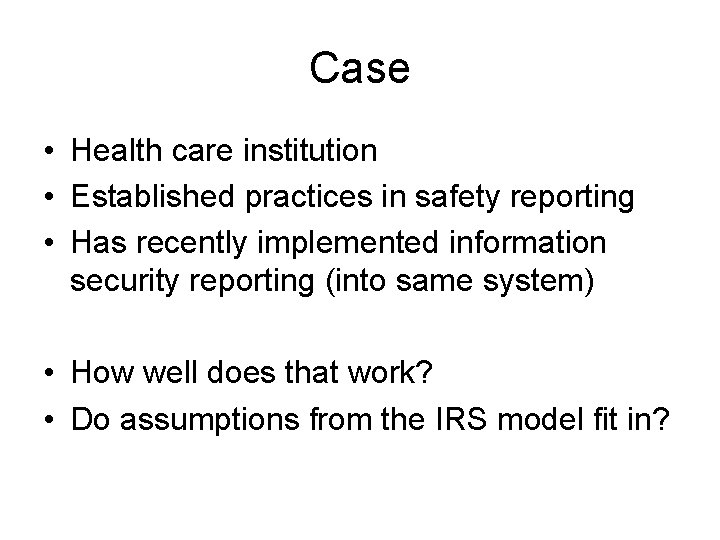 Case

• Health care institution
• Established practices in safety reporting
• Has recently implemented information security reporting (into same system)

• How well does that work?
• Do assumptions from the IRS model fit in?